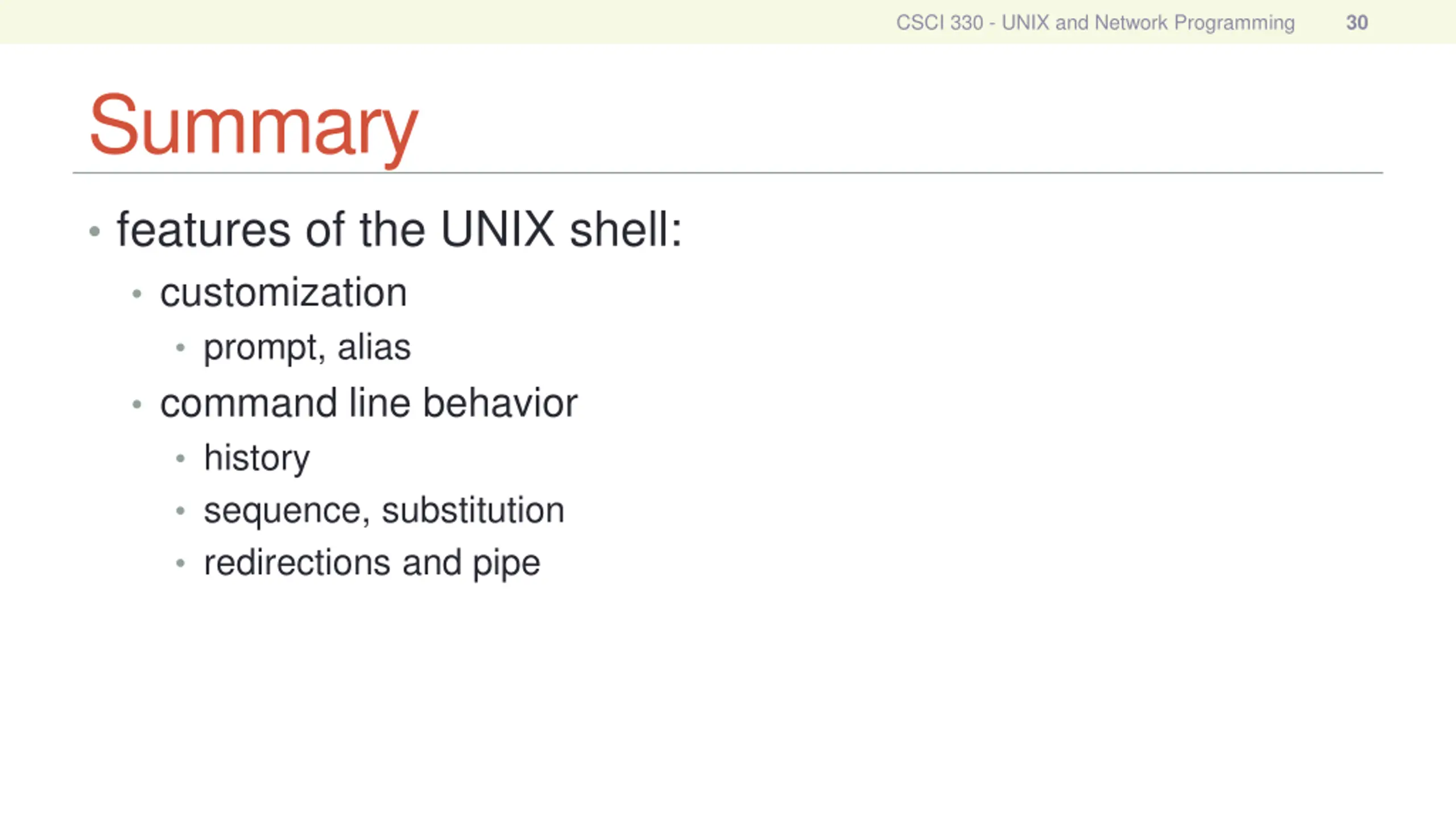 CSCI 330 - UNIX and Network Programming 30

Summary

• features of the UNIX shell:
  • customization
    • prompt, alias
  • command line behavior
    • history
    • sequence, substitution
    • redirections and pipe